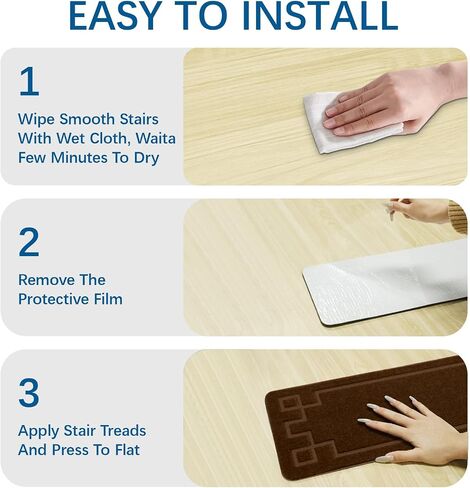 EASY TO INSTALL

1

Wipe Smooth Stairs With Wet Cloth, Waita Few Minutes To Dry

2

Remove The Protective Film

3

Apply Stair Treads And Press To Flat